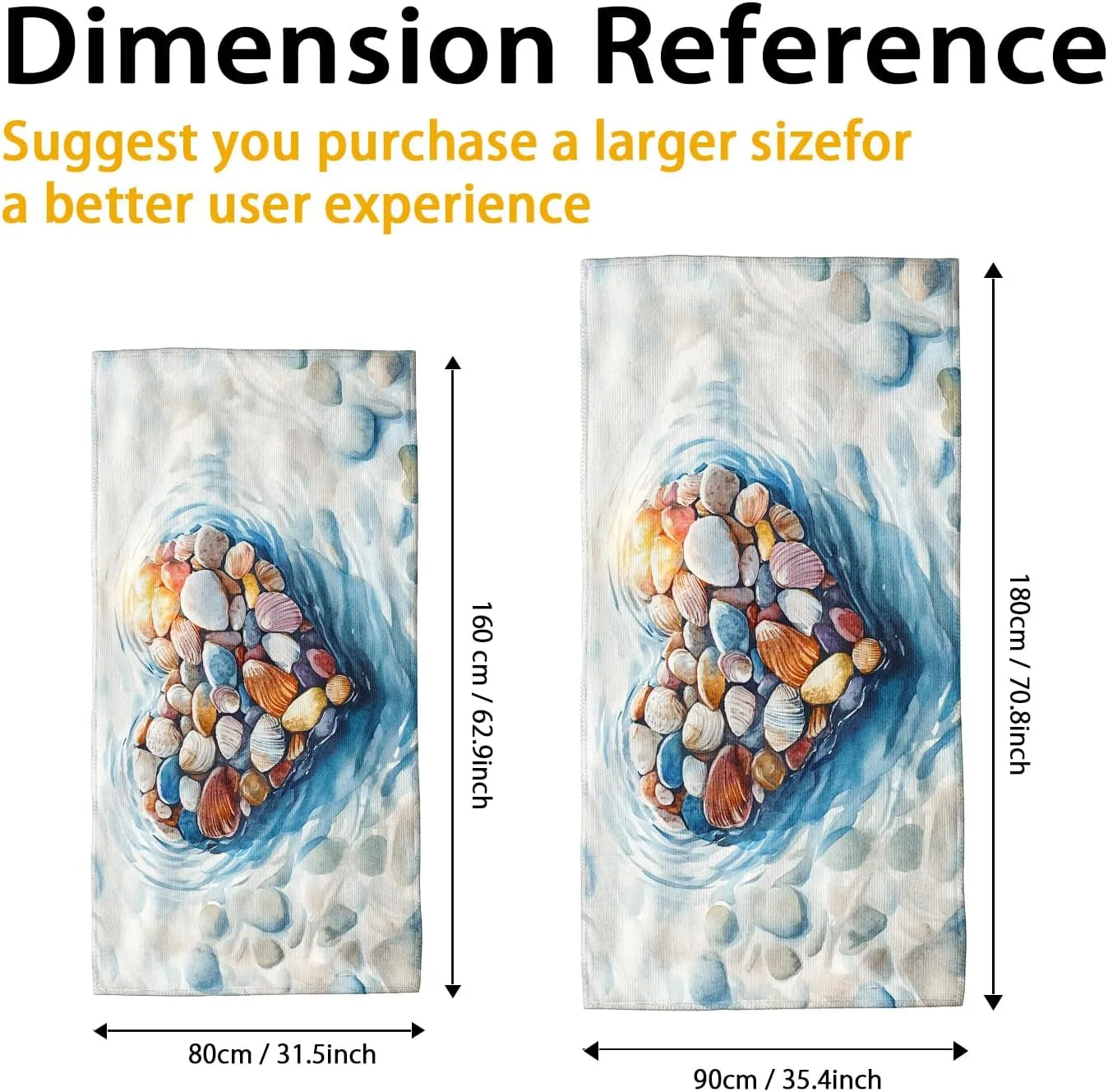 Dimension Reference

Suggest you purchase a larger sizefor a better user experience

160 cm / 62.9inch

80cm / 31.5inch

180cm / 70.8inch

90cm / 35.4inch